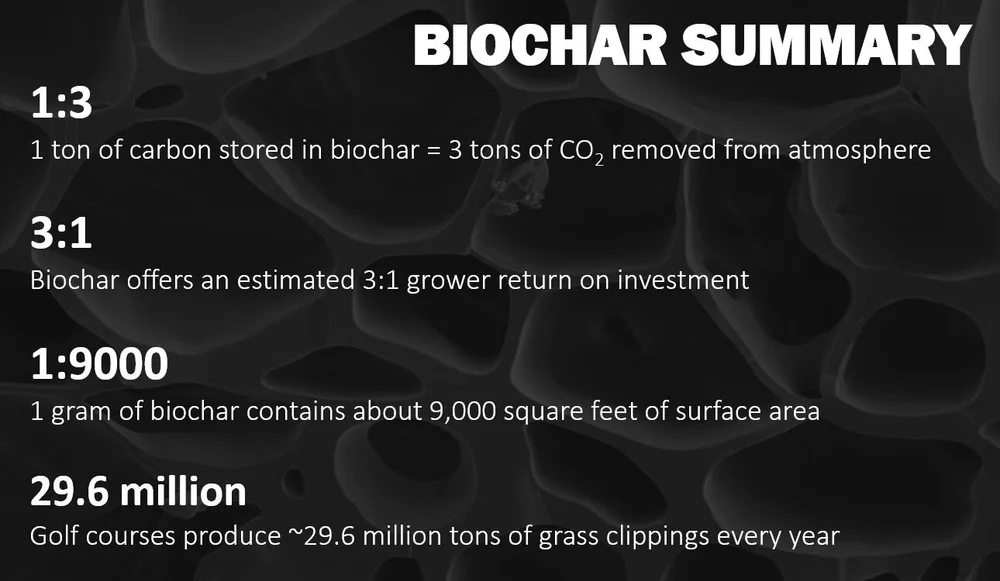 BIOCHAR SUMMARY

1:3

1 ton of carbon stored in biochar = 3 tons of $CO_2$ removed from atmosphere

3:1

Biochar offers an estimated 3:1 grower return on investment

1:9000

1 gram of biochar contains about 9,000 square feet of surface area

29.6 million

Golf courses produce ~29.6 million tons of grass clippings every year